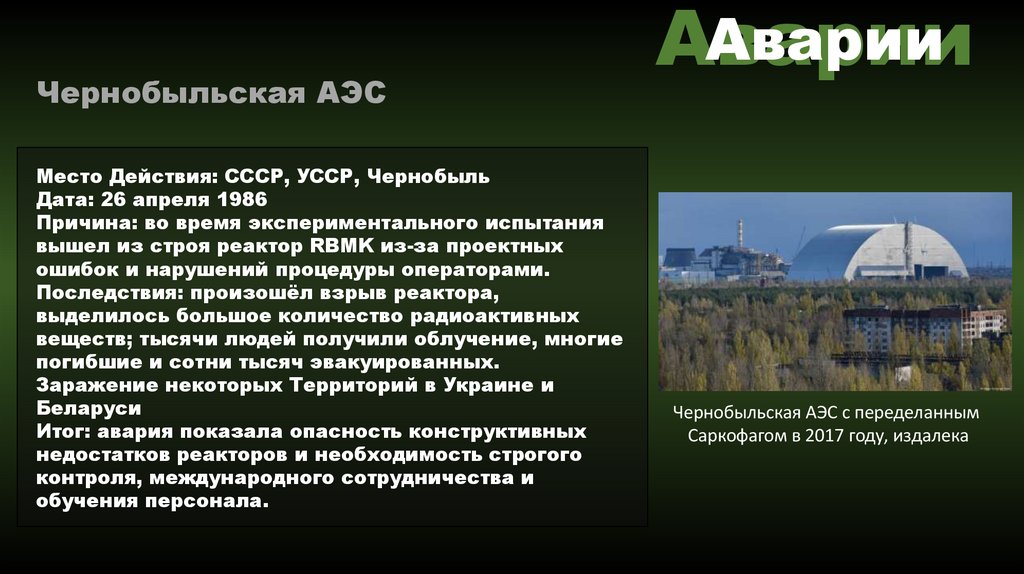 Аварии

Чернобыльская АЭС

Место Действия: СССР, УССР, Чернобыль
Дата: 26 апреля 1986
Причина: во время экспериментального испытания вышел из строя реактор RBMK из-за проектных ошибок и нарушений процедуры операторами.
Последствия: произошёл взрыв реактора, выделилось большое количество радиоактивных веществ; тысячи людей получили облучение, многие погибшие и сотни тысяч эвакуированных.
Заражение некоторых Территорий в Украине и Беларуси
Итог: авария показала опасность конструктивных недостатков реакторов и необходимость строгого контроля, международного сотрудничества и обучения персонала.

Чернобыльская АЭС с переделанным Саркофагом в 2017 году, издалека